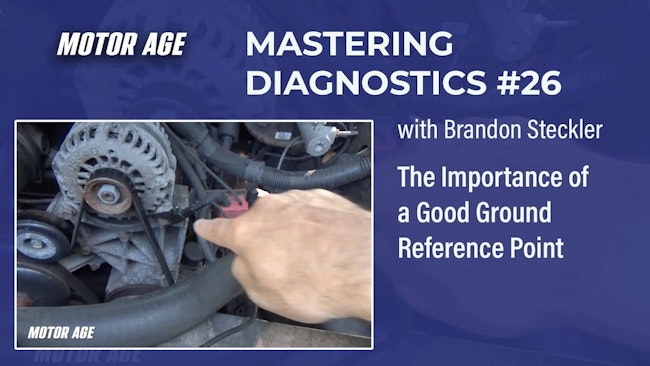 MOTOR AGE

MASTERING DIAGNOSTICS #26

with Brandon Steckler

The Importance of a Good Ground Reference Point

MOTOR AGE